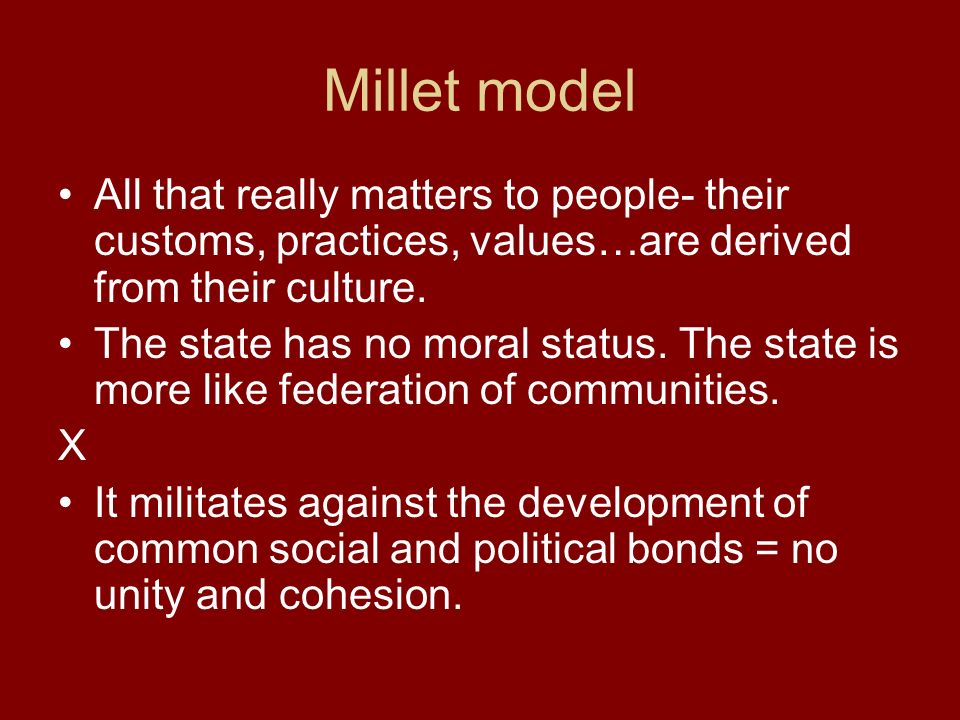 Millet model

• All that really matters to people- their customs, practices, values…are derived from their culture.

• The state has no moral status. The state is more like federation of communities.

X

• It militates against the development of common social and political bonds = no unity and cohesion.